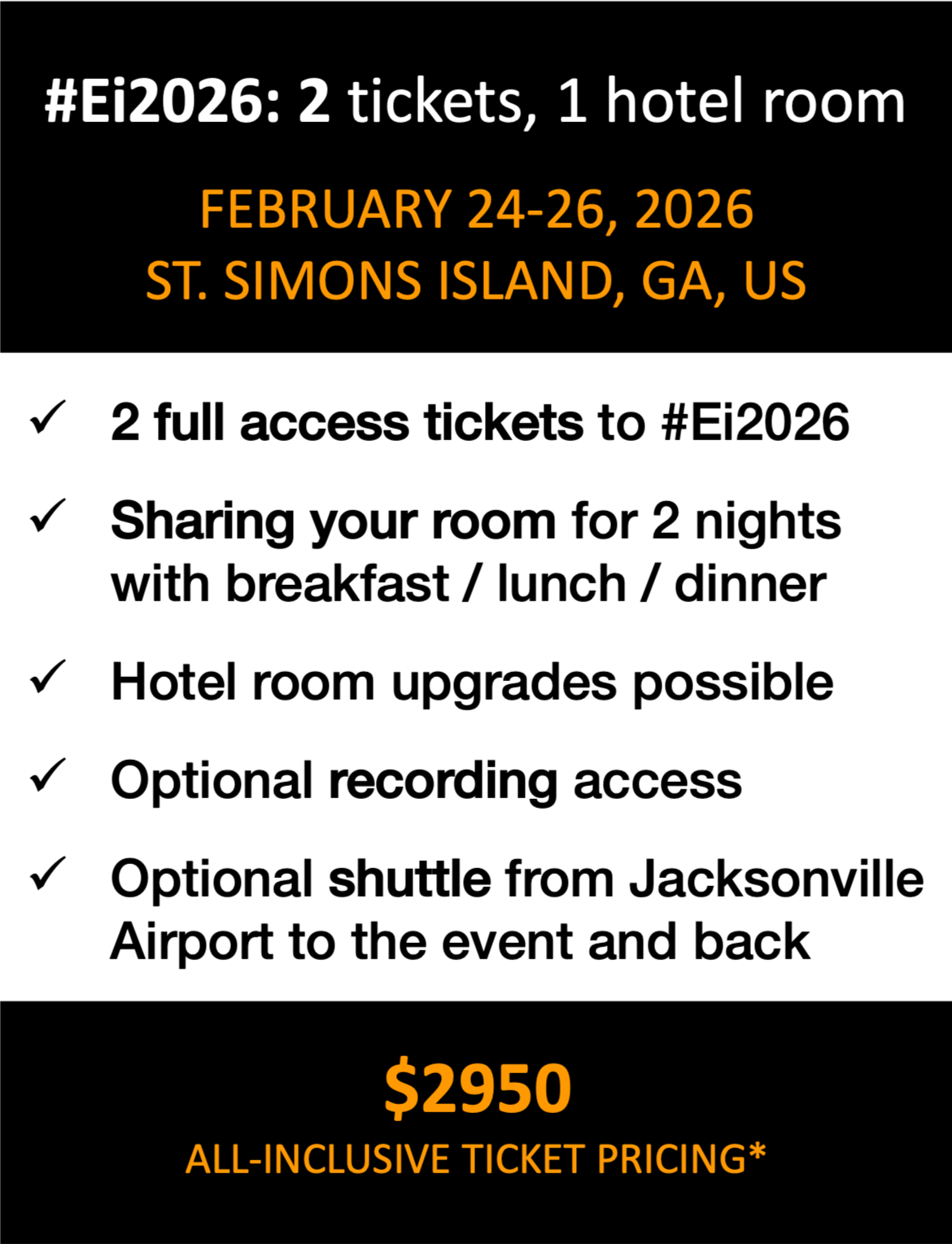 #Ei2026: 2 tickets, 1 hotel room

FEBRUARY 24-26, 2026
ST. SIMONS ISLAND, GA, US

✓ 2 full access tickets to #Ei2026

✓ Sharing your room for 2 nights with breakfast / lunch / dinner

✓ Hotel room upgrades possible

✓ Optional recording access

✓ Optional shuttle from Jacksonville Airport to the event and back

$2950
ALL-INCLUSIVE TICKET PRICING*